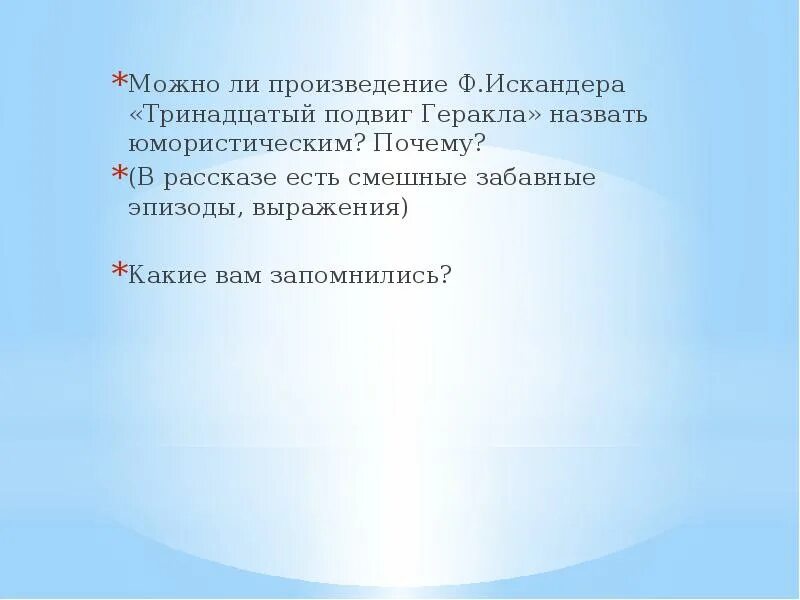 *Можно ли произведение Ф.Искандера «Тринадцатый подвиг Геракла» назвать юмористическим? Почему?

*(В рассказе есть смешные забавные эпизоды, выражения)

*Какие вам запомнились?